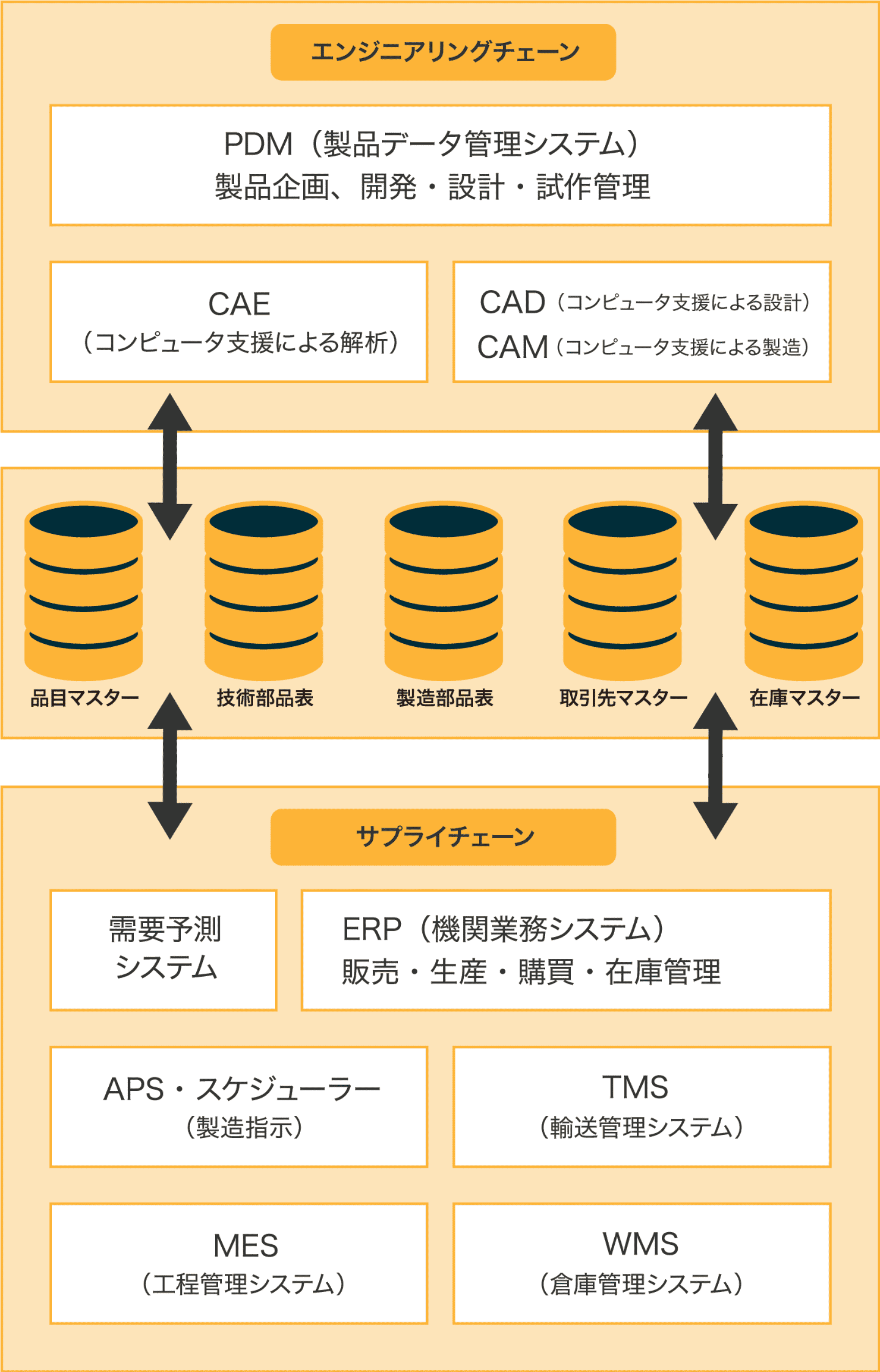 エンジニアリングチェーン

PDM（製品データ管理システム）
製品企画、開発・設計・試作管理

CAE
（コンピュータ支援による解析）

CAD（コンピュータ支援による設計）
CAM（コンピュータ支援による製造）

品目マスター

技術部品表

製造部品表

取引先マスター

在庫マスター

サプライチェーン

需要予測
システム

ERP（機関業務システム）
販売・生産・購買・在庫管理

APS・スケジューラー
（製造指示）

TMS
（輸送管理システム）

MES
（工程管理システム）

WMS
（倉庫管理システム）